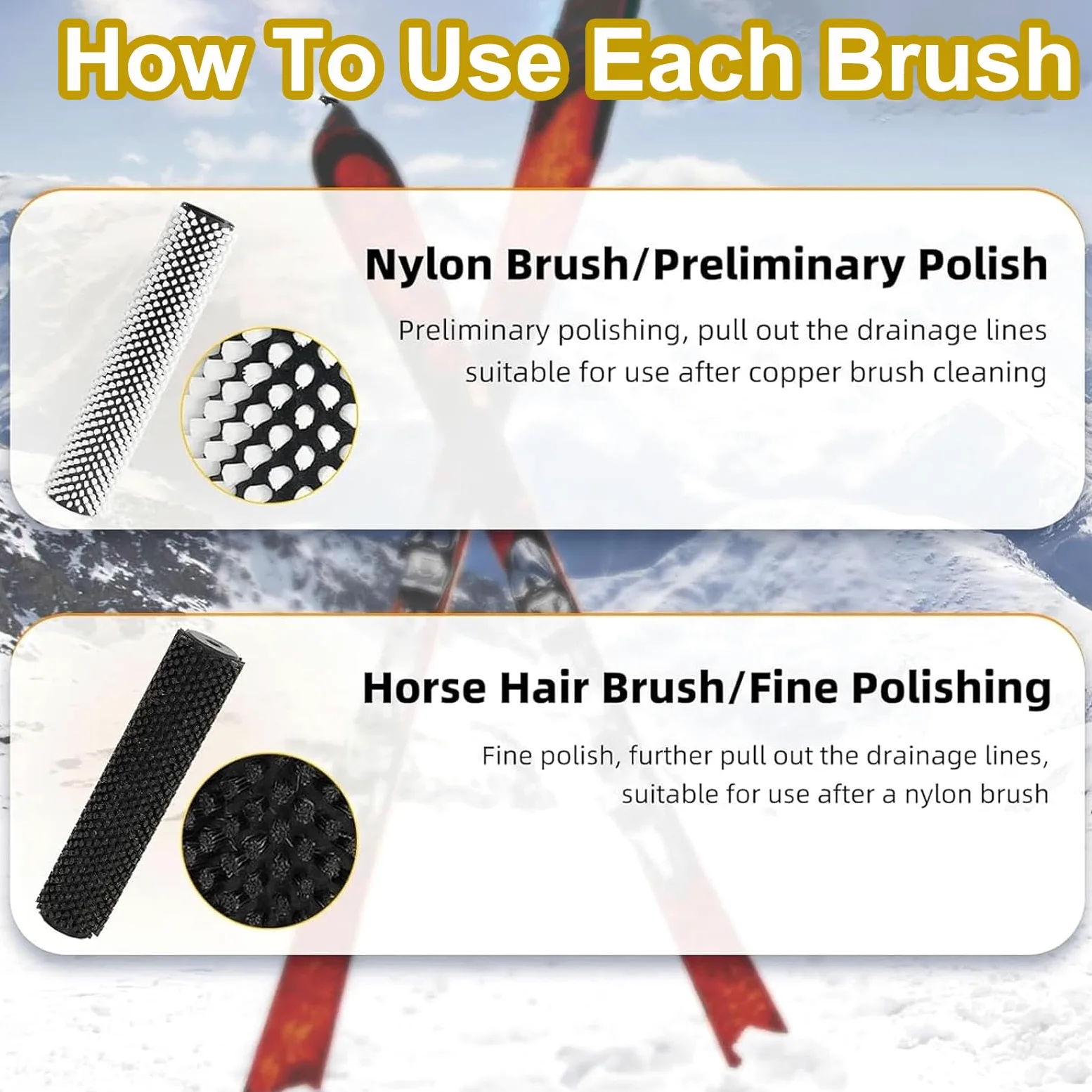 How To Use Each Brush

Nylon Brush/Preliminary Polish

Preliminary polishing, pull out the drainage lines suitable for use after copper brush cleaning

Horse Hair Brush/Fine Polishing

Fine polish, further pull out the drainage lines, suitable for use after a nylon brush